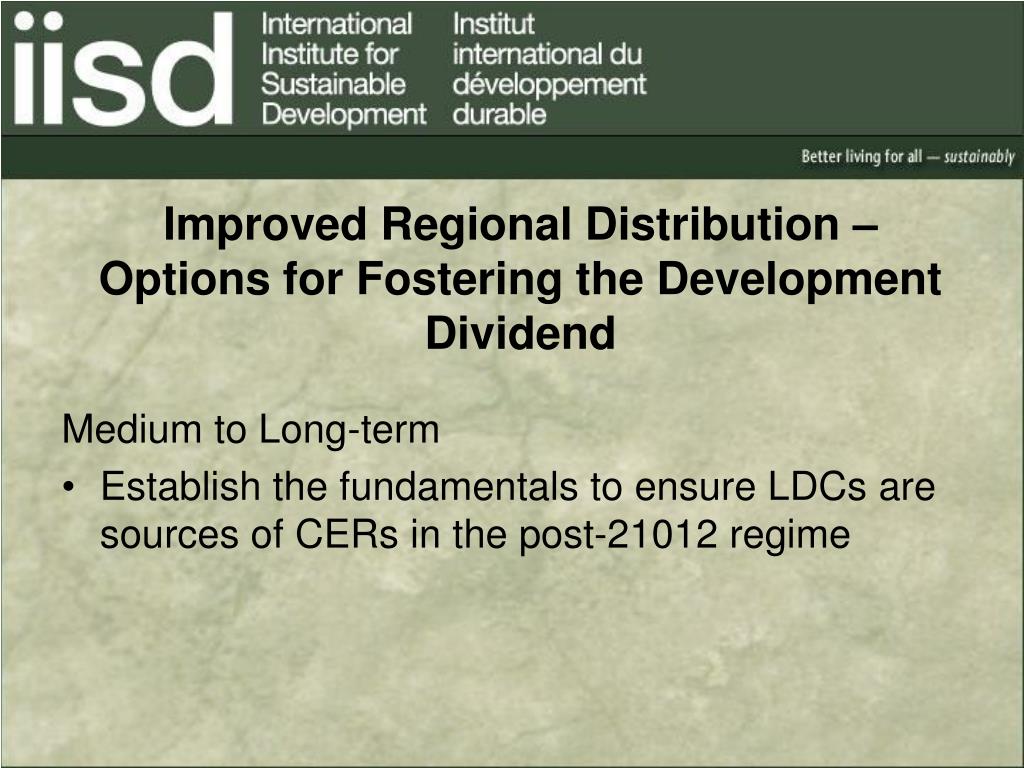 iisd

International Institute for Sustainable Development

Institut international du développement durable

Better living for all — sustainably

Improved Regional Distribution – Options for Fostering the Development Dividend

Medium to Long-term

• Establish the fundamentals to ensure LDCs are sources of CERs in the post-21012 regime